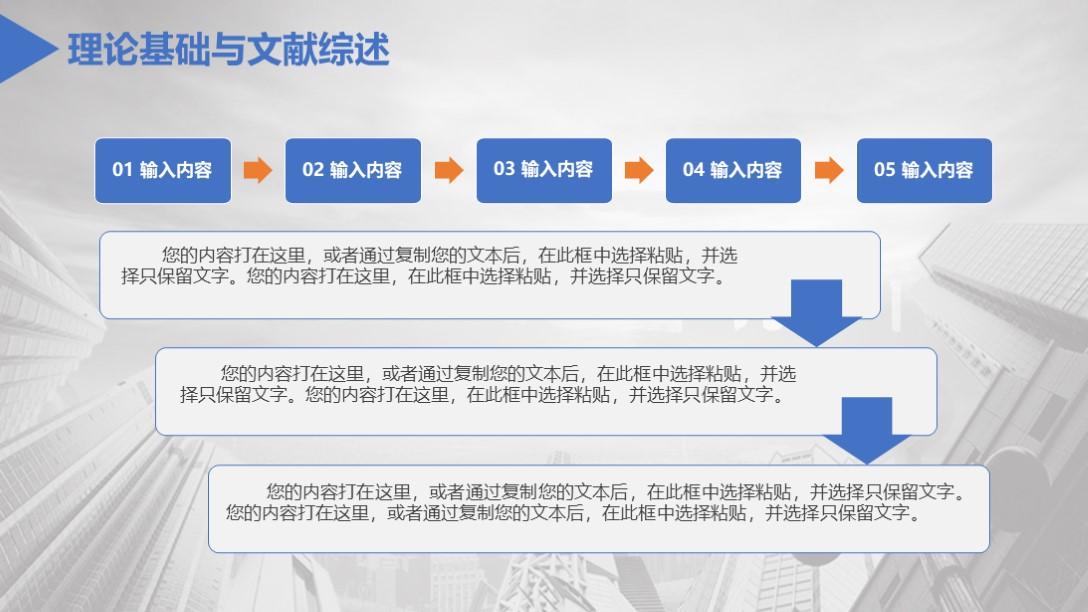 理论基础与文献综述

01 输入内容

02 输入内容

03 输入内容

04 输入内容

05 输入内容

您的内容打在这里，或者通过复制您的文本后，在此框中选择粘贴，并选择只保留文字。您的内容打在这里，在此框中选择粘贴，并选择只保留文字。

您的内容打在这里，或者通过复制您的文本后，在此框中选择粘贴，并选择只保留文字。您的内容打在这里，在此框中选择粘贴，并选择只保留文字。

您的内容打在这里，或者通过复制您的文本后，在此框中选择粘贴，并选择只保留文字。您的内容打在这里，或者通过复制您的文本后，在此框中选择粘贴，并选择只保留文字。